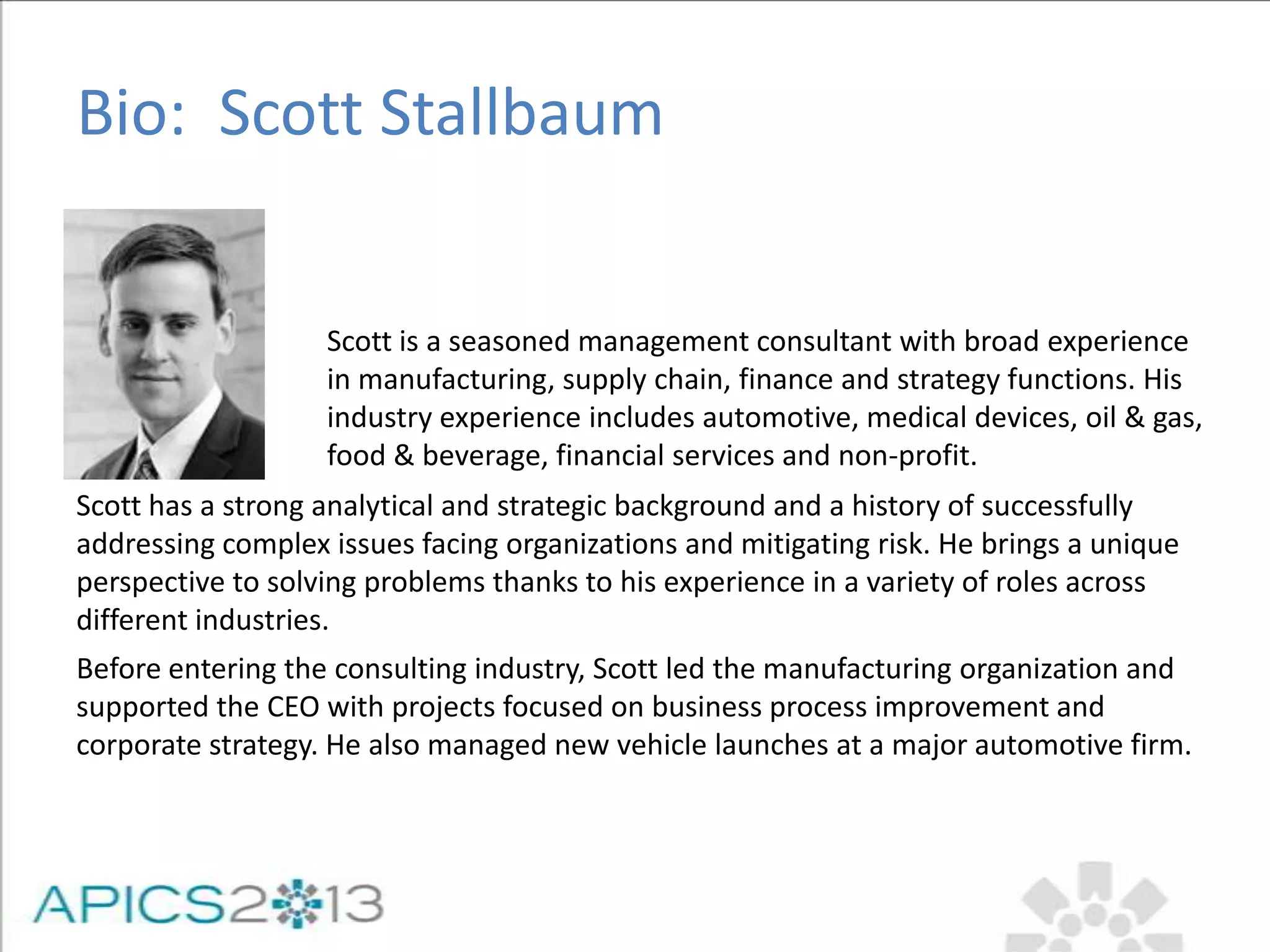 Bio: Scott Stallbaum

Scott is a seasoned management consultant with broad experience in manufacturing, supply chain, finance and strategy functions. His industry experience includes automotive, medical devices, oil & gas, food & beverage, financial services and non-profit.

Scott has a strong analytical and strategic background and a history of successfully addressing complex issues facing organizations and mitigating risk. He brings a unique perspective to solving problems thanks to his experience in a variety of roles across different industries.

Before entering the consulting industry, Scott led the manufacturing organization and supported the CEO with projects focused on business process improvement and corporate strategy. He also managed new vehicle launches at a major automotive firm.

APICS2013